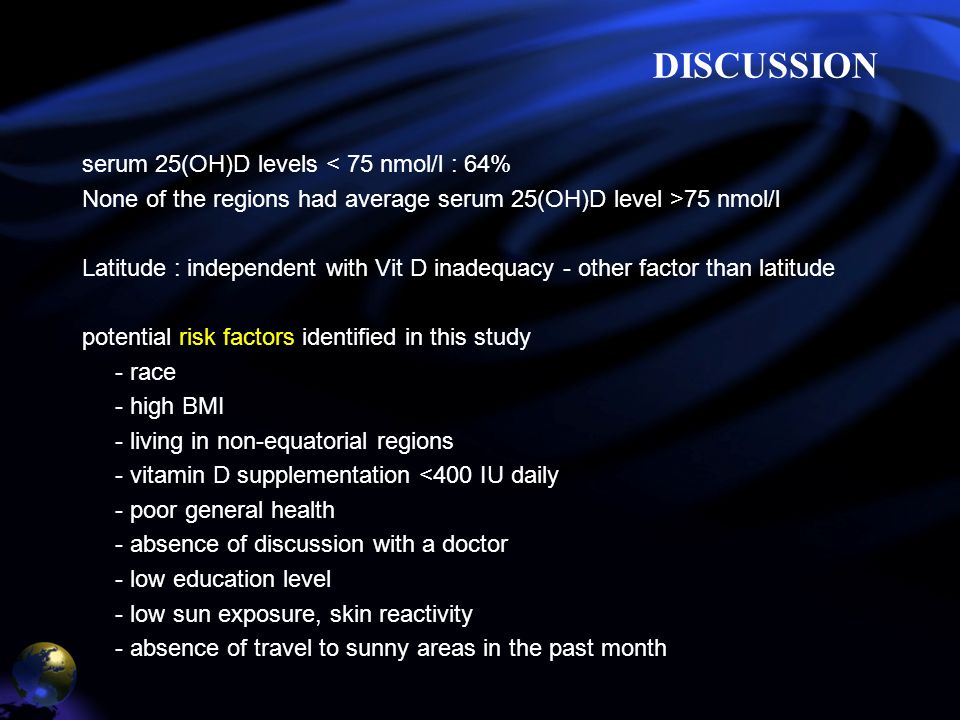 DISCUSSION

serum 25(OH)D levels < 75 nmol/l : 64%
None of the regions had average serum 25(OH)D level >75 nmol/l

Latitude : independent with Vit D inadequacy - other factor than latitude

potential risk factors identified in this study
- race
- high BMI
- living in non-equatorial regions
- vitamin D supplementation <400 IU daily
- poor general health
- absence of discussion with a doctor
- low education level
- low sun exposure, skin reactivity
- absence of travel to sunny areas in the past month